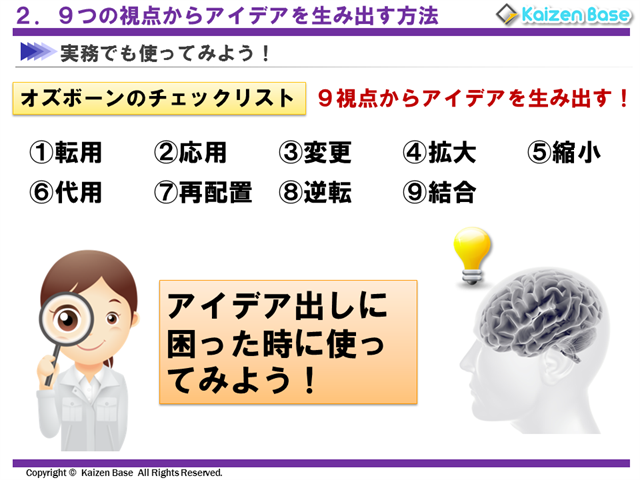 ２．９つの視点からアイデアを生み出す方法

Kaizen Base

実務でも使ってみよう！

オズボーンのチェックリスト

９視点からアイデアを生み出す！

①転用　②応用　③変更　④拡大　⑤縮小
⑥代用　⑦再配置　⑧逆転　⑨結合

アイデア出しに困った時に使ってみよう！

Copyright © Kaizen Base All Rights Reserved.